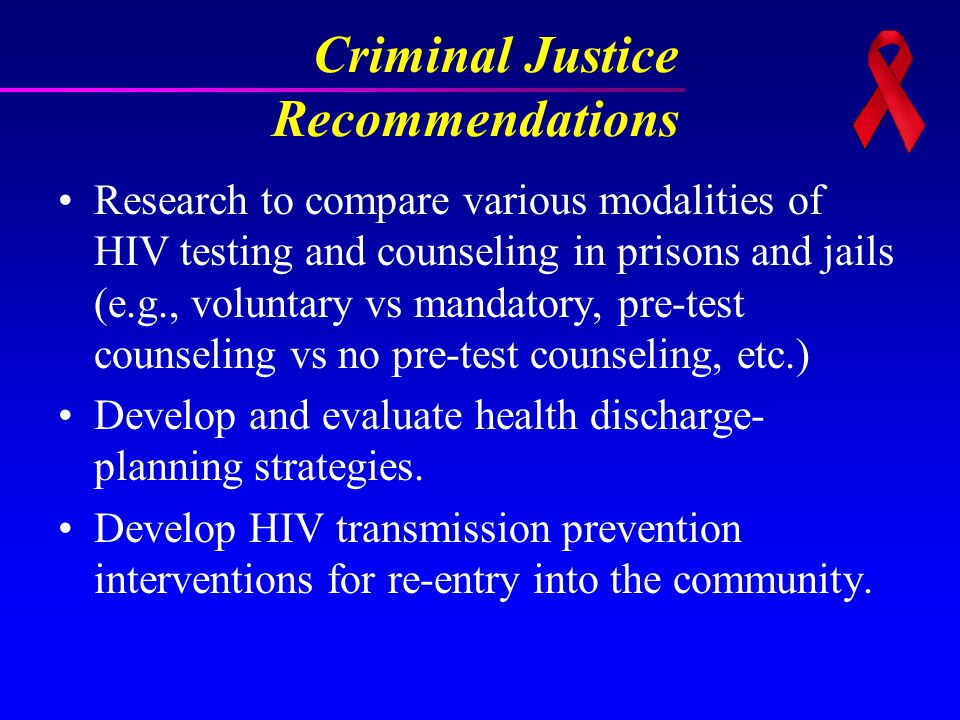 Criminal Justice Recommendations

• Research to compare various modalities of HIV testing and counseling in prisons and jails (e.g., voluntary vs mandatory, pre-test counseling vs no pre-test counseling, etc.)

• Develop and evaluate health discharge-planning strategies.

• Develop HIV transmission prevention interventions for re-entry into the community.